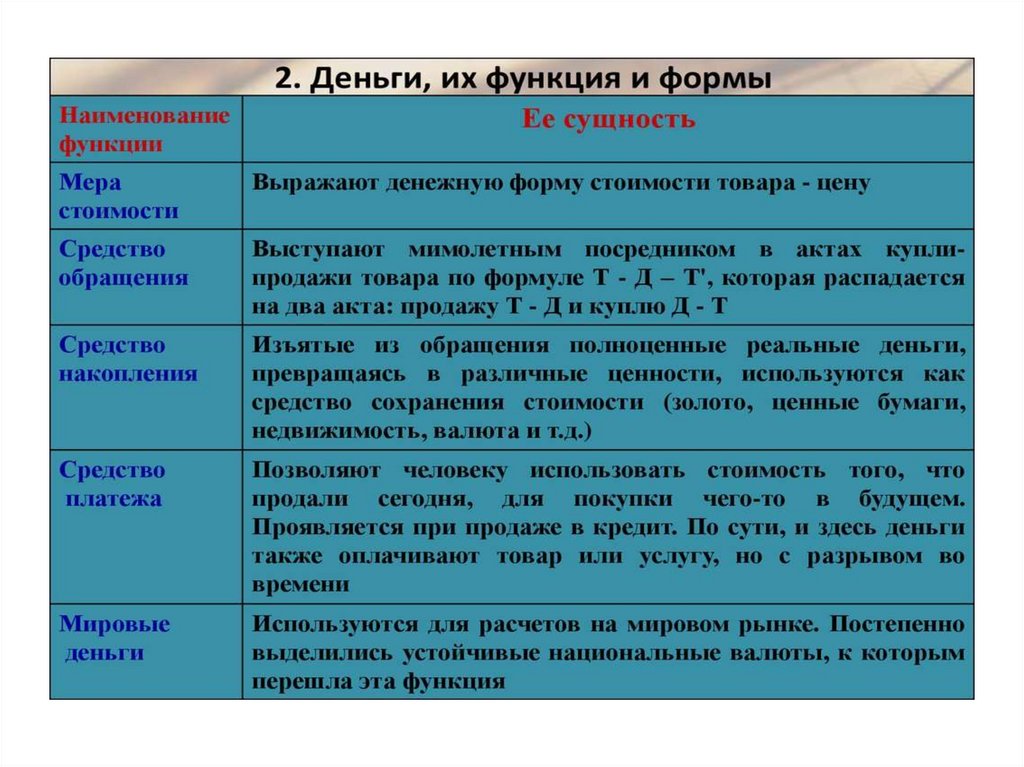 2. Деньги, их функция и формы

| Наименование функции | Ее сущность |
|---|---|
| Мера стоимости | Выражают денежную форму стоимости товара - цену |
| Средство обращения | Выступают мимолетным посредником в актах купли-продажи товара по формуле Т - Д – Т', которая распадается на два акта: продажу Т - Д и куплю Д - Т |
| Средство накопления | Изъятые из обращения полноценные реальные деньги, превращаясь в различные ценности, используются как средство сохранения стоимости (золото, ценные бумаги, недвижимость, валюта и т.д.) |
| Средство платежа | Позволяют человеку использовать стоимость того, что продали сегодня, для покупки чего-то в будущем. Проявляется при продаже в кредит. По сути, и здесь деньги также оплачивают товар или услугу, но с разрывом во времени |
| Мировые деньги | Используются для расчетов на мировом рынке. Постепенно выделились устойчивые национальные валюты, к которым перешла эта функция |